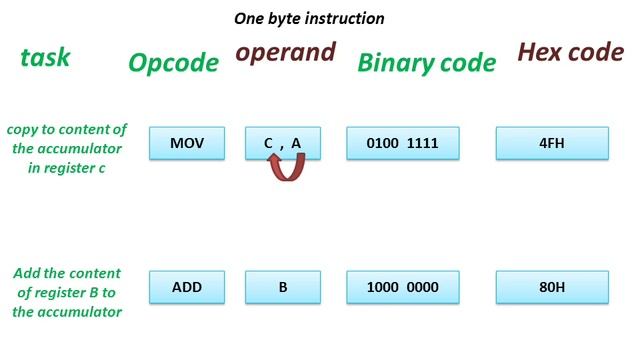 One byte instruction

| task | Opcode | operand | Binary code | Hex code |
|---|---|---|---|---|
| copy to content of the accumulator in register c | MOV | C , A | 0100 1111 | 4FH |
| Add the content of register B to the accumulator | ADD | B | 1000 0000 | 80H |